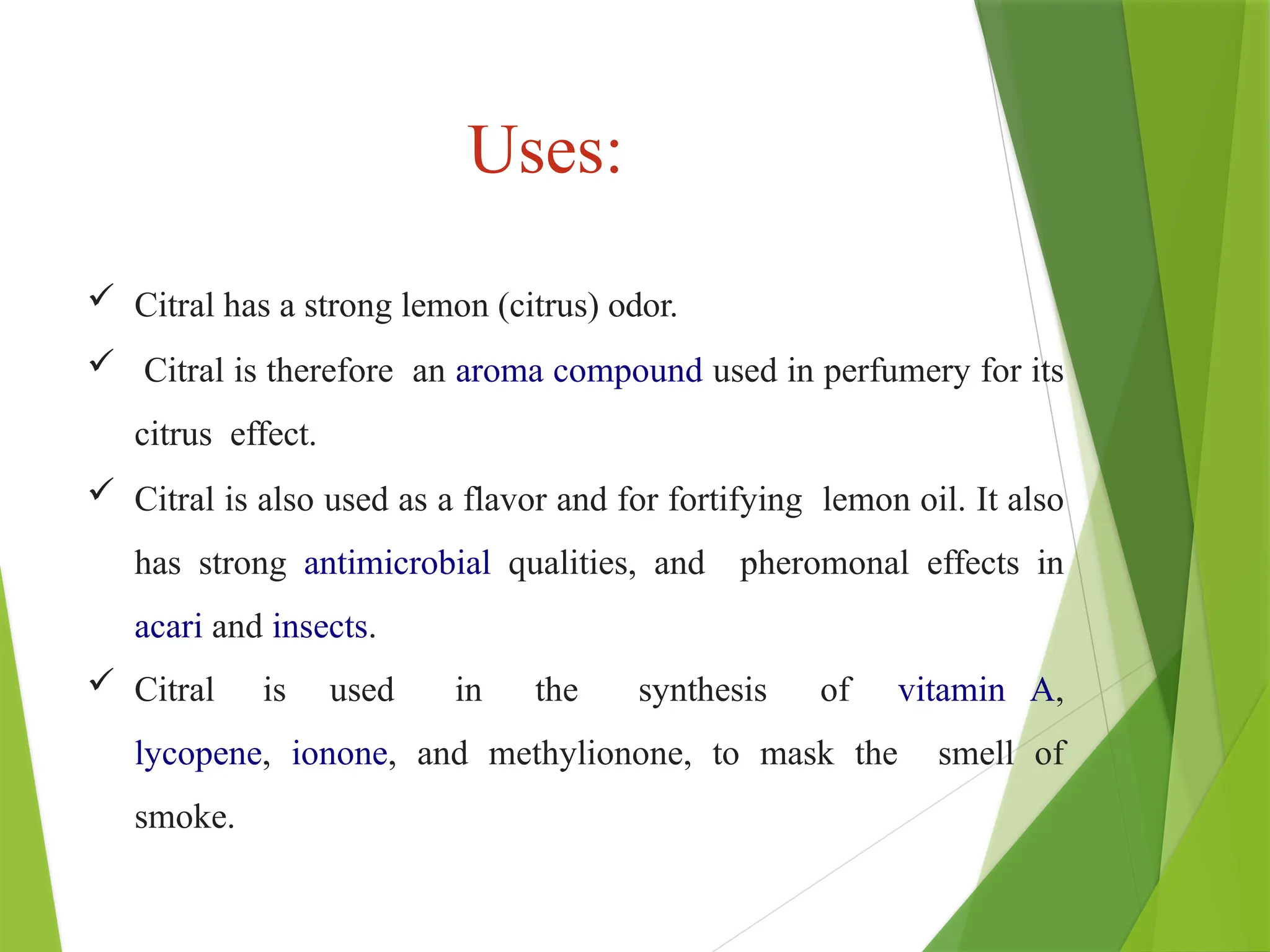 Uses:

✓ Citral has a strong lemon (citrus) odor.

✓ Citral is therefore an aroma compound used in perfumery for its citrus effect.

✓ Citral is also used as a flavor and for fortifying lemon oil. It also has strong antimicrobial qualities, and pheromonal effects in acari and insects.

✓ Citral is used in the synthesis of vitamin A, lycopene, ionone, and methylionone, to mask the smell of smoke.